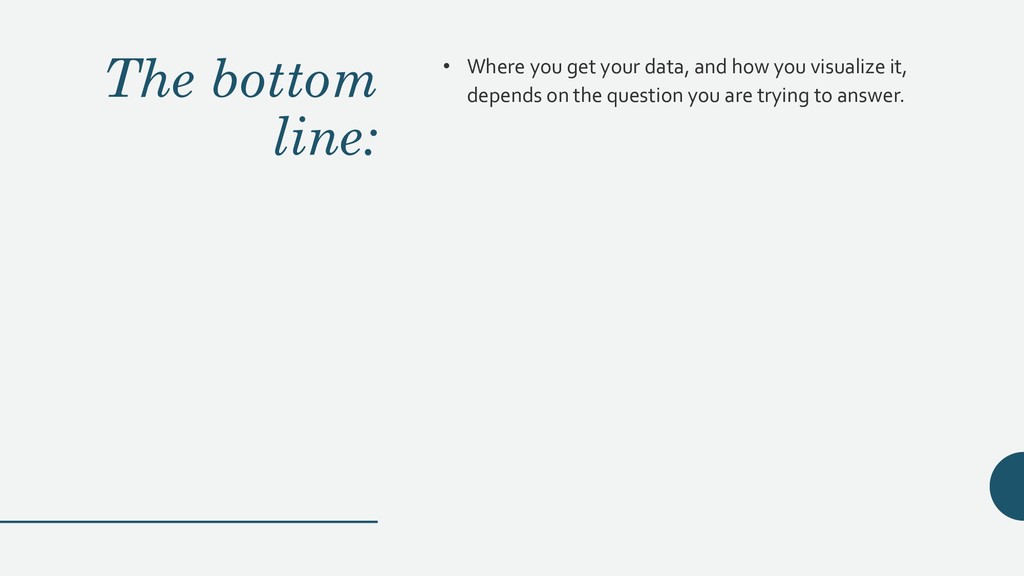 The bottom line:

• Where you get your data, and how you visualize it, depends on the question you are trying to answer.